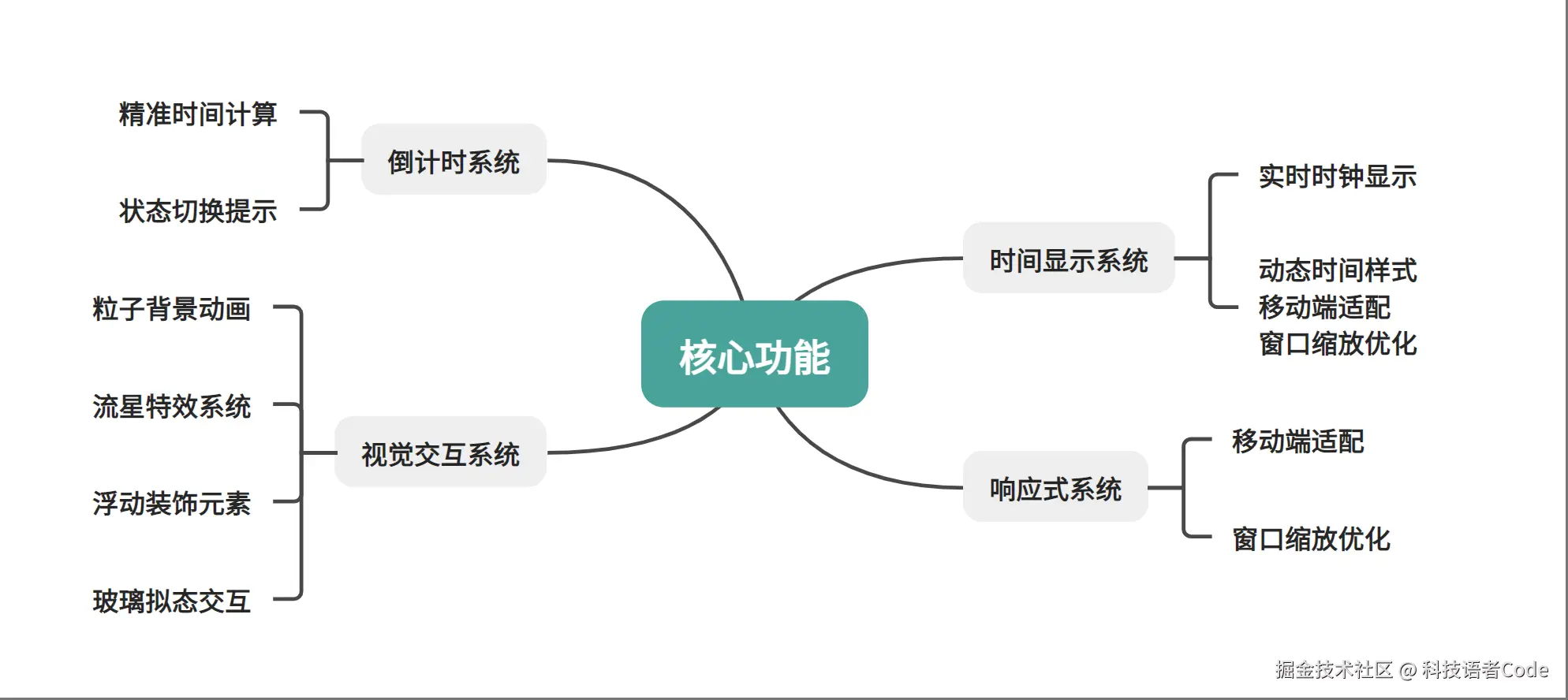 核心功能

倒计时系统

精准时间计算

状态切换提示

视觉交互系统

粒子背景动画

流星特效系统

浮动装饰元素

玻璃拟态交互

时间显示系统

实时时钟显示

动态时间样式
移动端适配
窗口缩放优化

响应式系统

移动端适配

窗口缩放优化

掘金技术社区 @ 科技语者Code